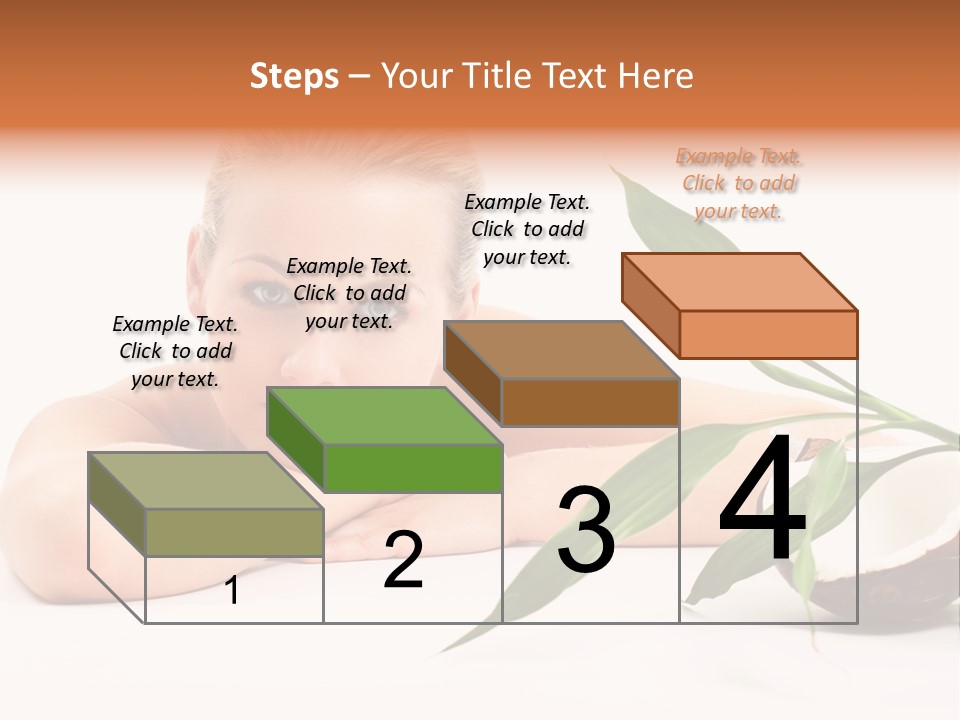 Steps – Your Title Text Here

Example Text. Click to add your text.

Example Text. Click to add your text.

Example Text. Click to add your text.

Example Text. Click to add your text.

1

2

3

4